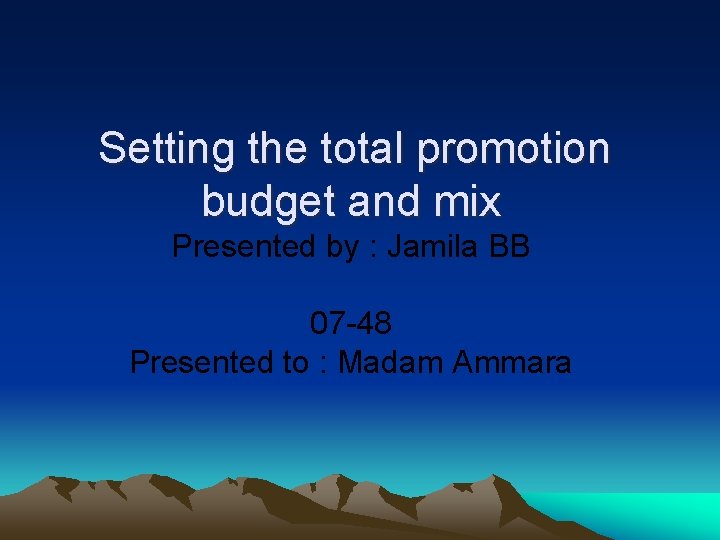 Setting the total promotion budget and mix

Presented by : Jamila BB

07-48
Presented to : Madam Ammara